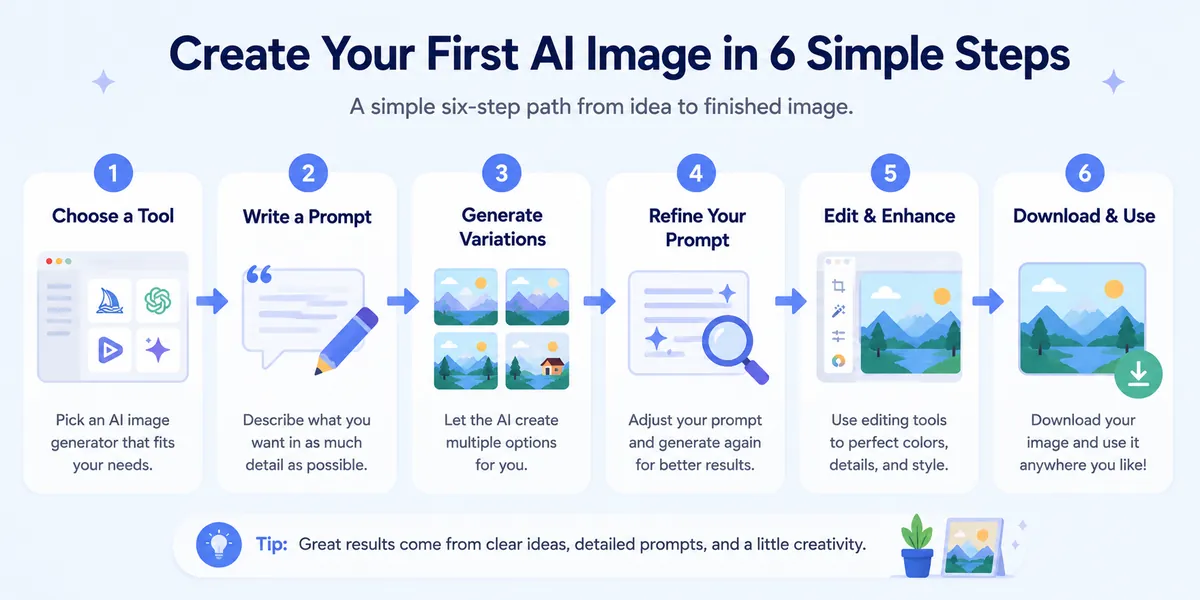 Create Your First AI Image in 6 Simple Steps

A simple six-step path from idea to finished image.

1
Choose a Tool
Pick an AI image generator that fits your needs.

2
Write a Prompt
Describe what you want in as much detail as possible.

3
Generate Variations
Let the AI create multiple options for you.

4
Refine Your Prompt
Adjust your prompt and generate again for better results.

5
Edit & Enhance
Use editing tools to perfect colors, details, and style.

6
Download & Use
Download your image and use it anywhere you like!

Tip: Great results come from clear ideas, detailed prompts, and a little creativity.